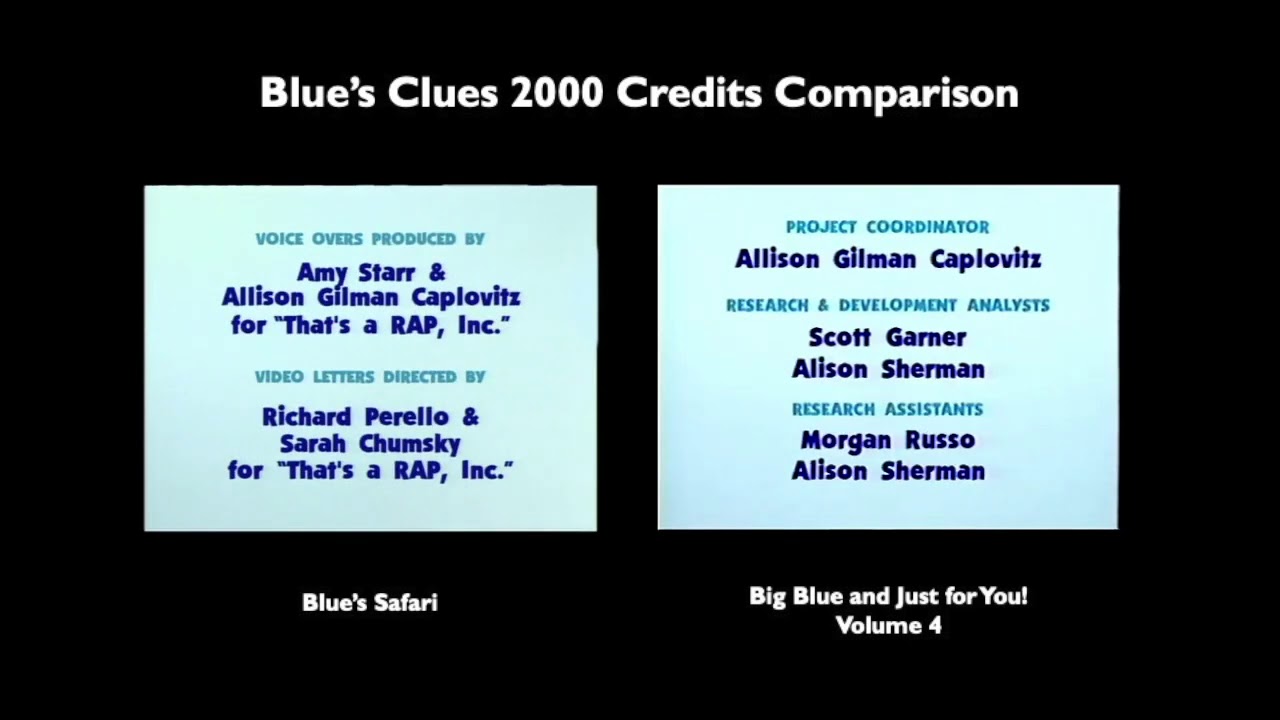 Blue's Clues 2000 Credits Comparison

VOICE OVERS PRODUCED BY

Amy Starr & Allison Gilman Caplovitz for "That's a RAP, Inc."

VIDEO LETTERS DIRECTED BY

Richard Perello & Sarah Chumsky for "That's a RAP, Inc."

Blue's Safari

PROJECT COORDINATOR

Allison Gilman Caplovitz

RESEARCH & DEVELOPMENT ANALYSTS

Scott Garner
Alison Sherman

RESEARCH ASSISTANTS

Morgan Russo
Alison Sherman

Big Blue and Just for You! Volume 4